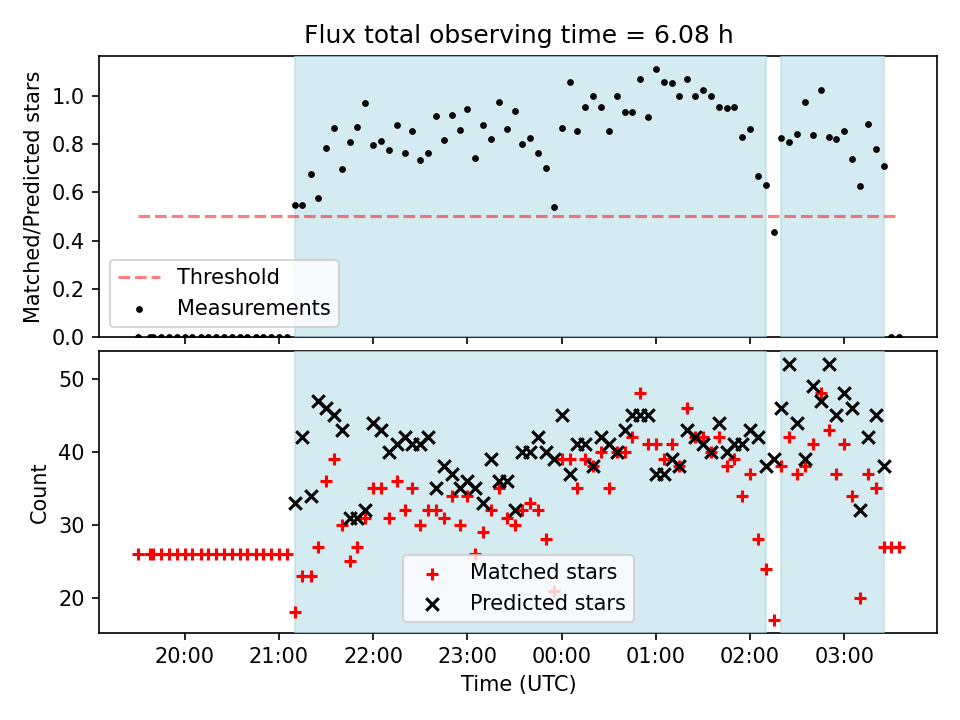 Flux total observing time = 6.08 h

Matched/Predicted stars

1.0
0.8
0.6
0.4
0.2
0.0

Threshold
Measurements

Count

50
40
30
20

Matched stars
Predicted stars

20:00
21:00
22:00
23:00
00:00
01:00
02:00
03:00

Time (UTC)